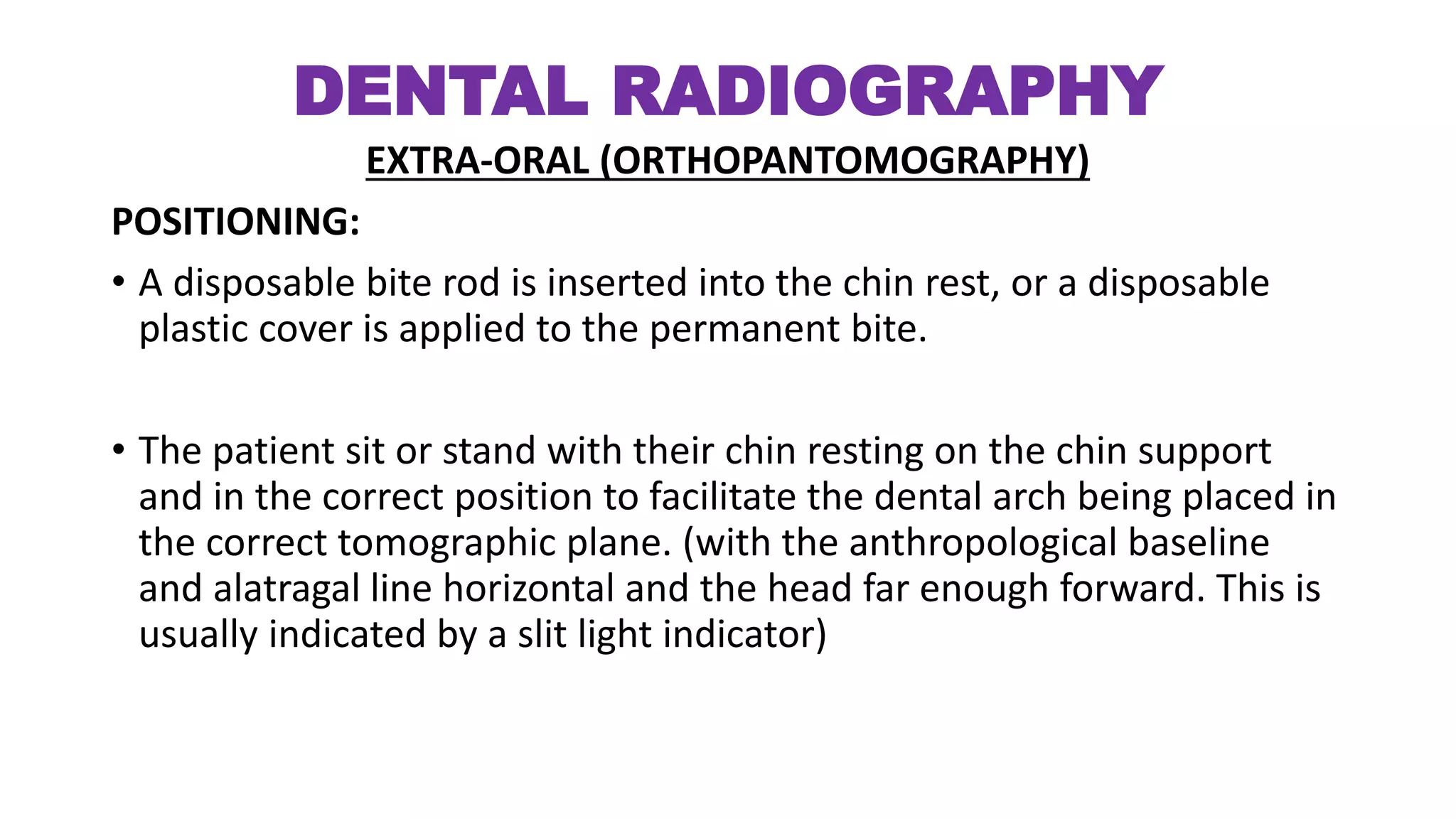 DENTAL RADIOGRAPHY

EXTRA-ORAL (ORTHOPANTOMOGRAPHY)

POSITIONING:

• A disposable bite rod is inserted into the chin rest, or a disposable plastic cover is applied to the permanent bite.

• The patient sit or stand with their chin resting on the chin support and in the correct position to facilitate the dental arch being placed in the correct tomographic plane. (with the anthropological baseline and alatragal line horizontal and the head far enough forward. This is usually indicated by a slit light indicator)